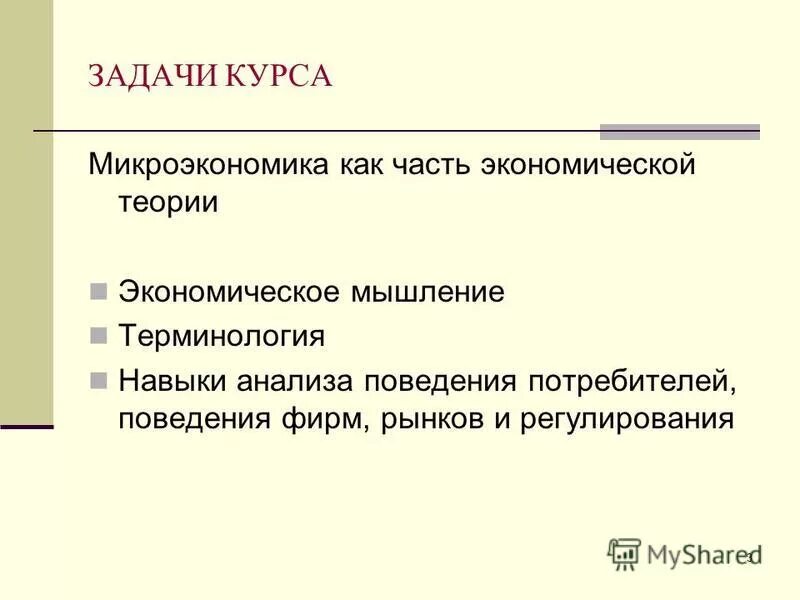 ЗАДАЧИ КУРСА

Микроэкономика как часть экономической теории

Экономическое мышление
Терминология
Навыки анализа поведения потребителей, поведения фирм, рынков и регулирования

MyShared 3